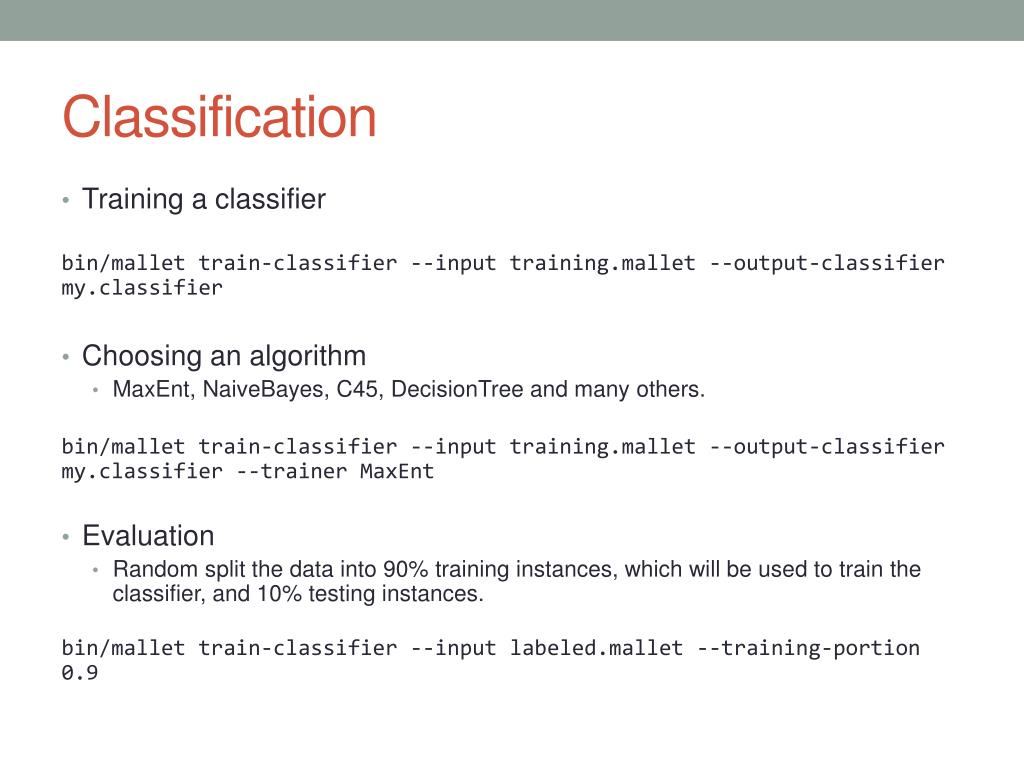 Classification

• Training a classifier

bin/mallet train-classifier --input training.mallet --output-classifier my.classifier

• Choosing an algorithm
  • MaxEnt, NaiveBayes, C45, DecisionTree and many others.

bin/mallet train-classifier --input training.mallet --output-classifier my.classifier --trainer MaxEnt

• Evaluation
  • Random split the data into 90% training instances, which will be used to train the classifier, and 10% testing instances.

bin/mallet train-classifier --input labeled.mallet --training-portion 0.9